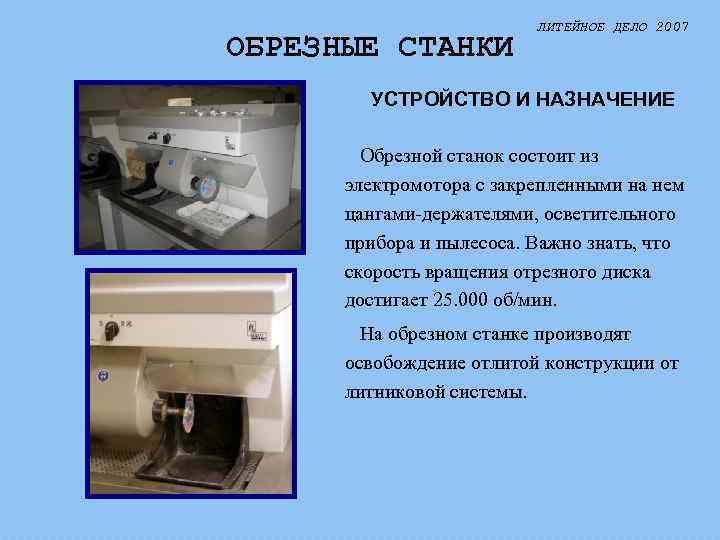 ЛИТЕЙНОЕ ДЕЛО 2007

ОБРЕЗНЫЕ СТАНКИ

УСТРОЙСТВО И НАЗНАЧЕНИЕ

Обрезной станок состоит из электромотора с закрепленными на нем цангами-держателями, осветительного прибора и пылесоса. Важно знать, что скорость вращения отрезного диска достигает 25.000 об/мин.

На обрезном станке производят освобождение отлитой конструкции от литниковой системы.